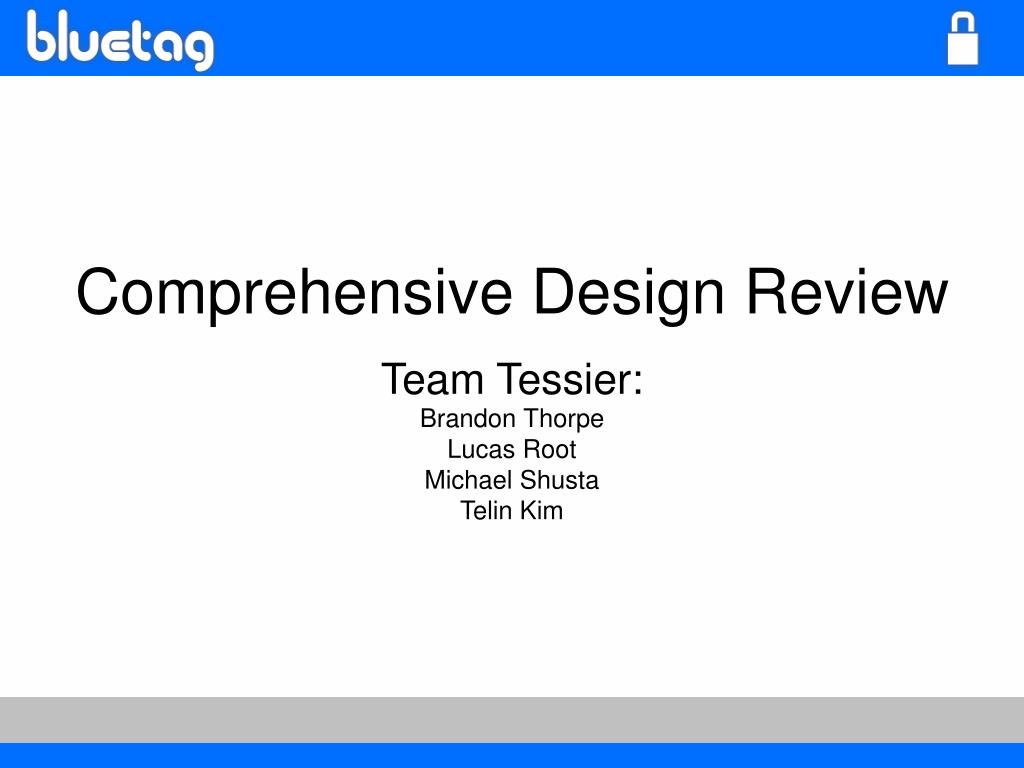 bluetag

Comprehensive Design Review

Team Tessier:
Brandon Thorpe
Lucas Root
Michael Shusta
Telin Kim